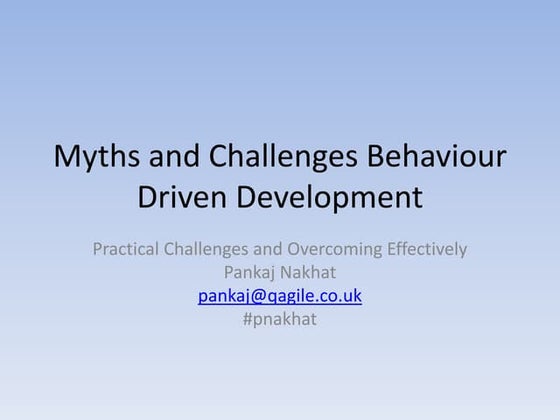 Myths and Challenges Behaviour Driven Development

Practical Challenges and Overcoming Effectively
Pankaj Nakhat
pankaj@qagile.co.uk
#pnakhat